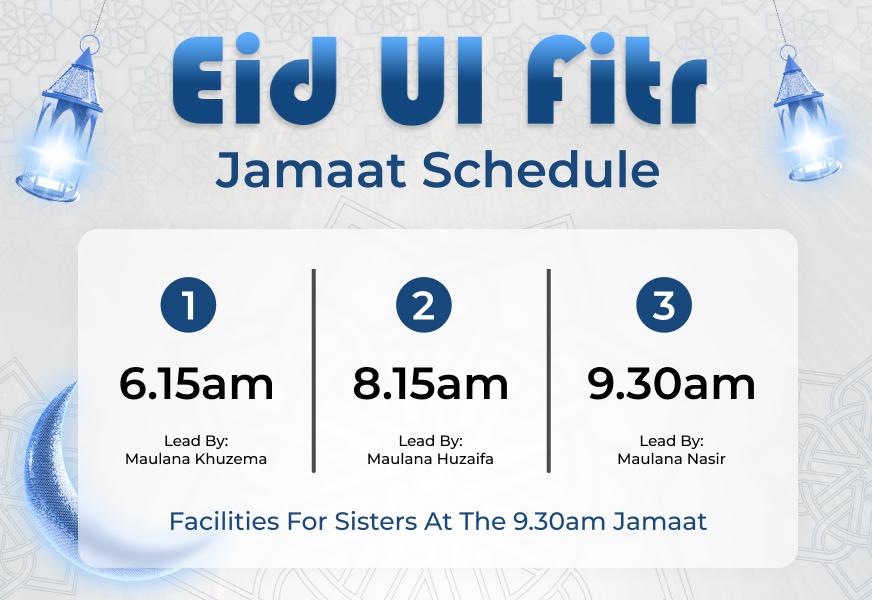 Eid Ul Fitr
Jamaat Schedule

1
6.15am
Lead By:
Maulana Khuzema

2
8.15am
Lead By:
Maulana Huzaifa

3
9.30am
Lead By:
Maulana Nasir

Facilities For Sisters At The 9.30am Jamaat